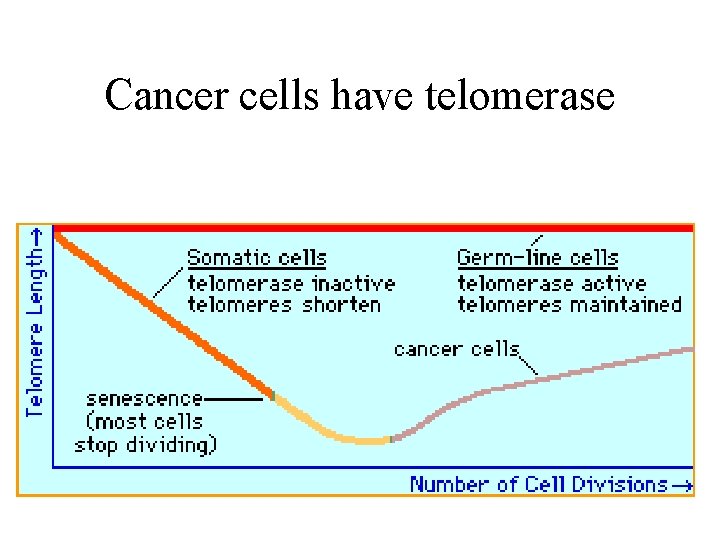 Cancer cells have telomerase

Telomere Length →

Somatic cells
telomerase inactive
telomeres shorten

Germ-line cells
telomerase active
telomeres maintained

cancer cells

senescence
(most cells
stop dividing)

Number of Cell Divisions →